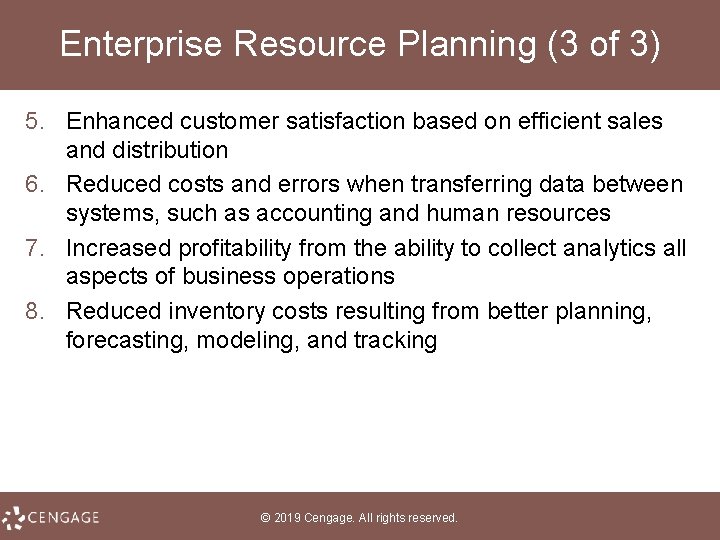 Enterprise Resource Planning (3 of 3)

5. Enhanced customer satisfaction based on efficient sales and distribution

6. Reduced costs and errors when transferring data between systems, such as accounting and human resources

7. Increased profitability from the ability to collect analytics all aspects of business operations

8. Reduced inventory costs resulting from better planning, forecasting, modeling, and tracking

CENGAGE

© 2019 Cengage. All rights reserved.